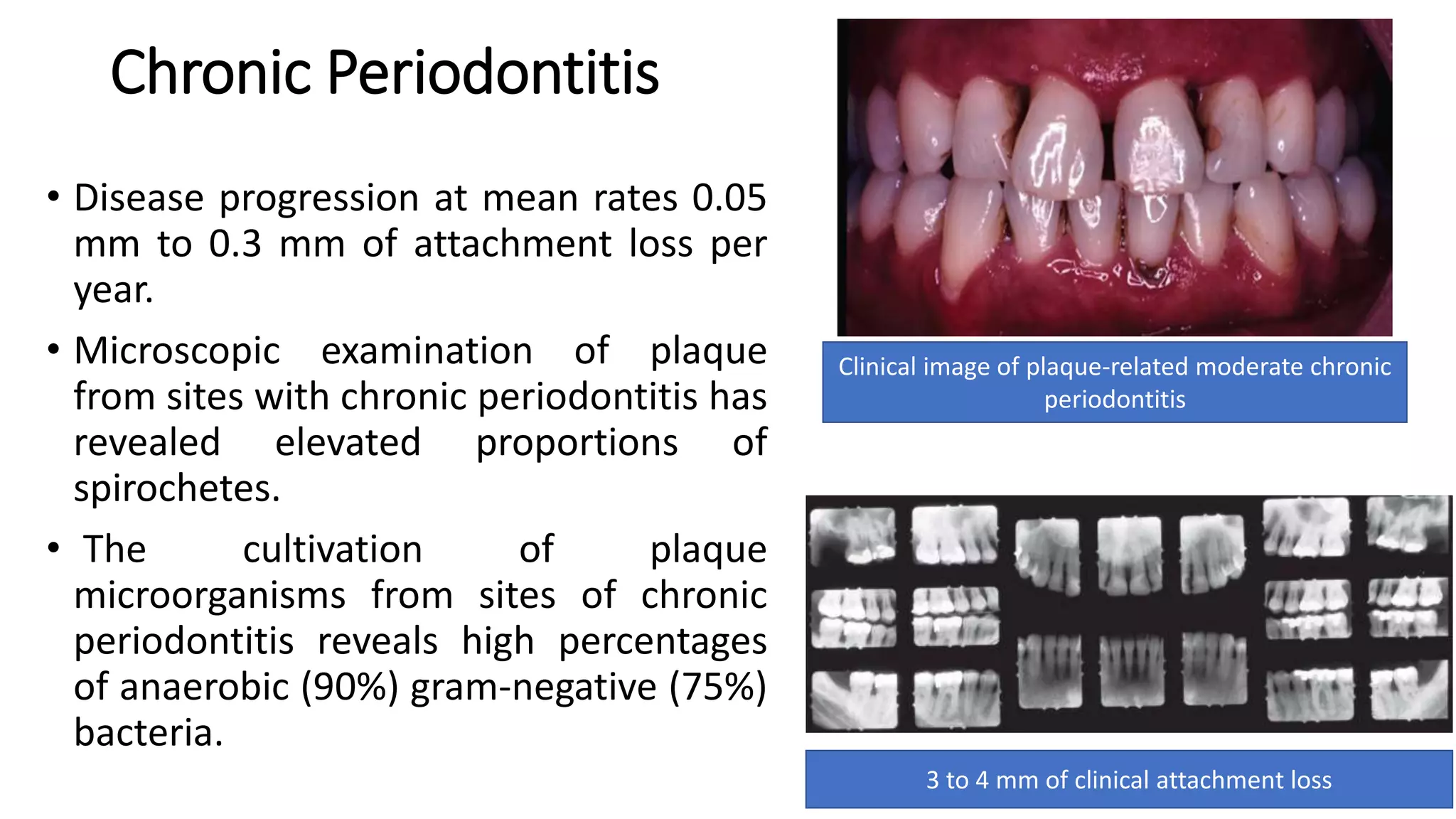 Chronic Periodontitis

• Disease progression at mean rates 0.05 mm to 0.3 mm of attachment loss per year.

• Microscopic examination of plaque from sites with chronic periodontitis has revealed elevated proportions of spirochetes.

• The cultivation of plaque microorganisms from sites of chronic periodontitis reveals high percentages of anaerobic (90%) gram-negative (75%) bacteria.

Clinical image of plaque-related moderate chronic periodontitis

3 to 4 mm of clinical attachment loss